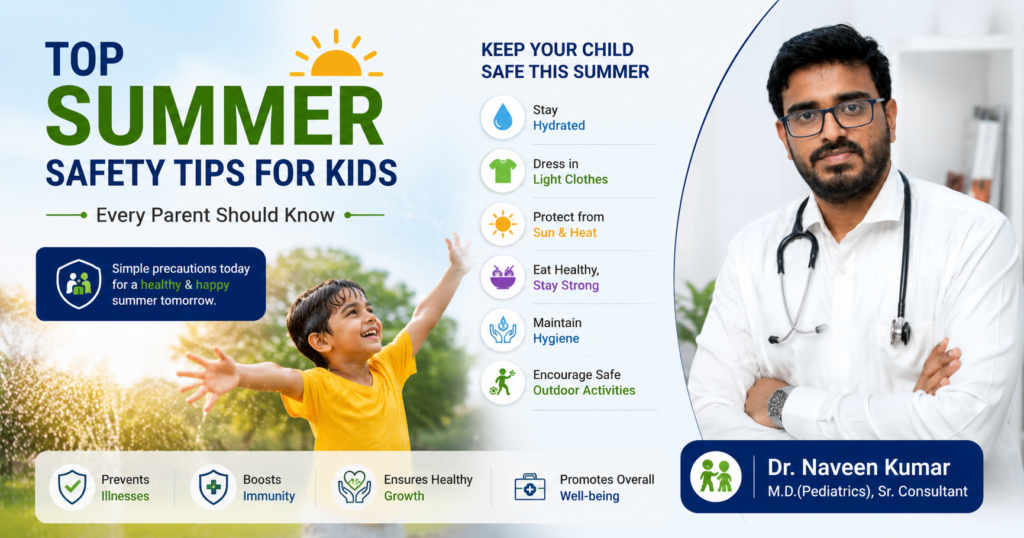 TOP SUMMER SAFETY TIPS FOR KIDS

Every Parent Should Know

Simple precautions today for a healthy & happy summer tomorrow.

KEEP YOUR CHILD SAFE THIS SUMMER

Stay Hydrated

Dress in Light Clothes

Protect from Sun & Heat

Eat Healthy, Stay Strong

Maintain Hygiene

Encourage Safe Outdoor Activities

Prevents Illnesses

Boosts Immunity

Ensures Healthy Growth

Promotes Overall Well-being

Dr. Naveen Kumar
M.D.(Pediatrics), Sr. Consultant